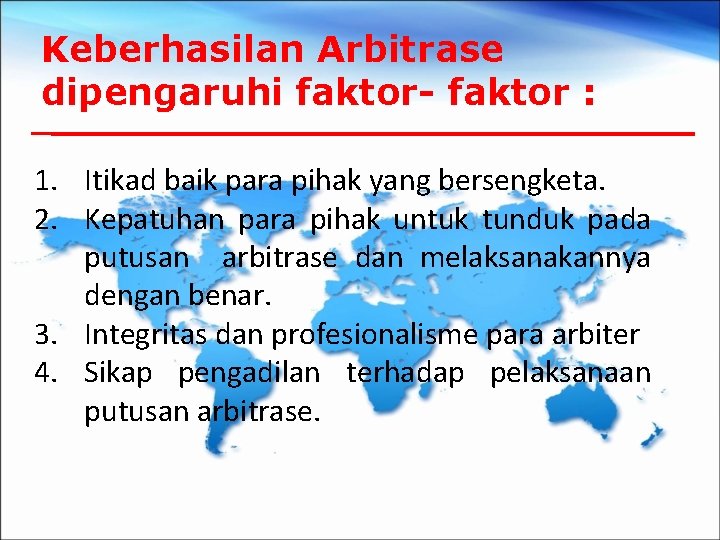 Keberhasilan Arbitrase dipengaruhi faktor- faktor :

1. Itikad baik para pihak yang bersengketa.
2. Kepatuhan para pihak untuk tunduk pada putusan arbitrase dan melaksanakannya dengan benar.
3. Integritas dan profesionalisme para arbiter
4. Sikap pengadilan terhadap pelaksanaan putusan arbitrase.